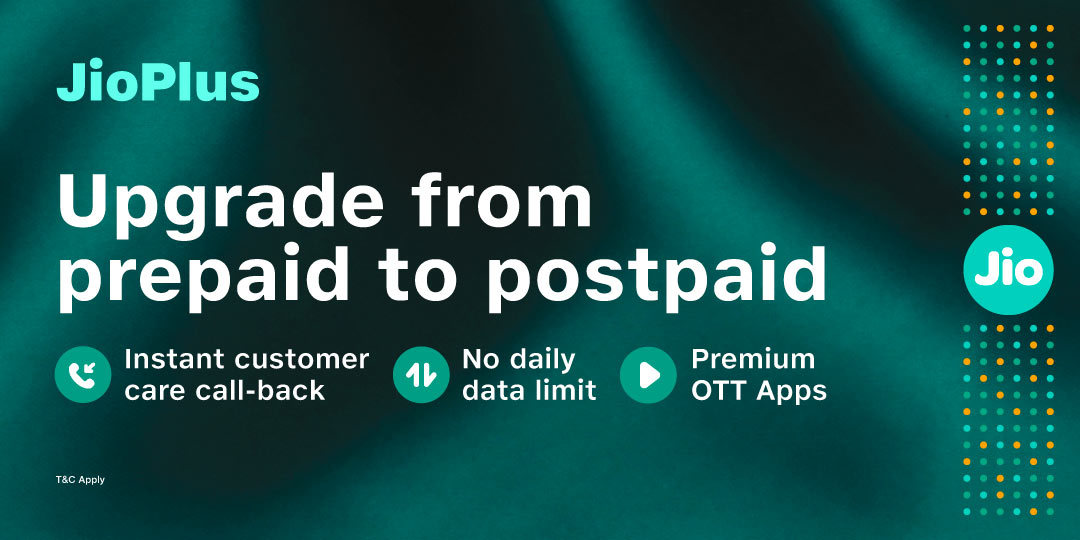 JioPlus

Upgrade from prepaid to postpaid

Instant customer care call-back

No daily data limit

Premium OTT Apps

T&C Apply

Jio